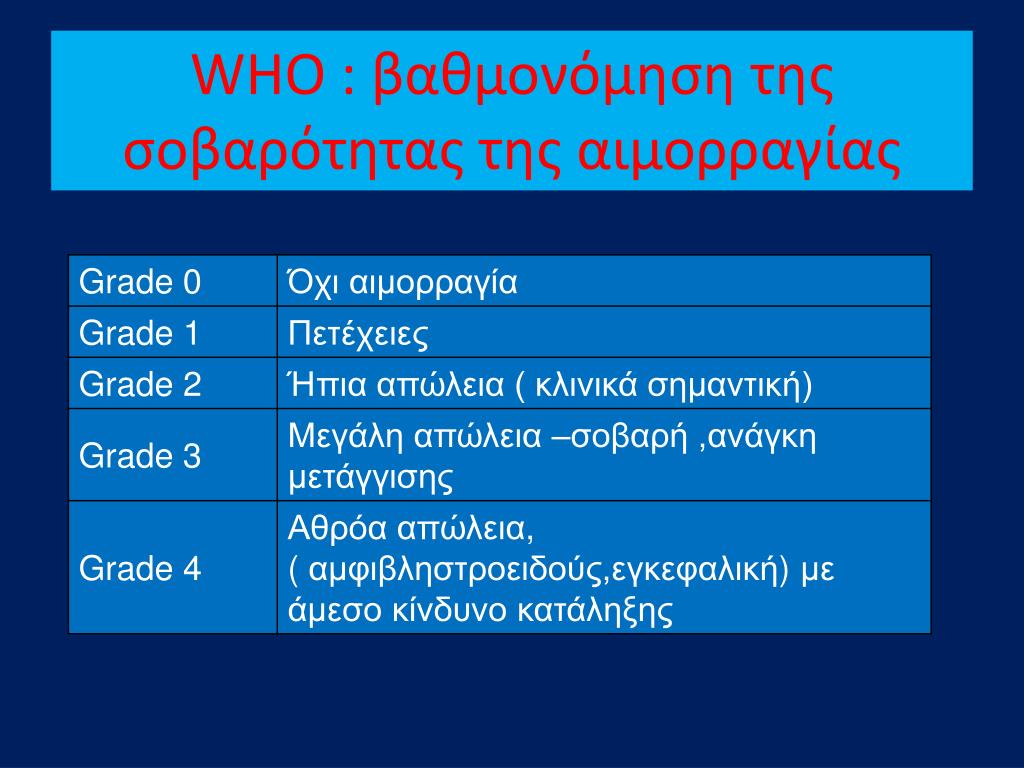 WHO : βαθμονόμηση της σοβαρότητας της αιμορραγίας

| Grade 0 | Όχι αιμορραγία |
|---|---|
| Grade 1 | Πετέχειες |
| Grade 2 | Ήπια απώλεια ( κλινικά σημαντική) |
| Grade 3 | Μεγάλη απώλεια –σοβαρή ,ανάγκη μετάγγισης |
| Grade 4 | Αθρόα απώλεια, ( αμφιβληστροειδούς,εγκεφαλική) με άμεσο κίνδυνο κατάληξης |